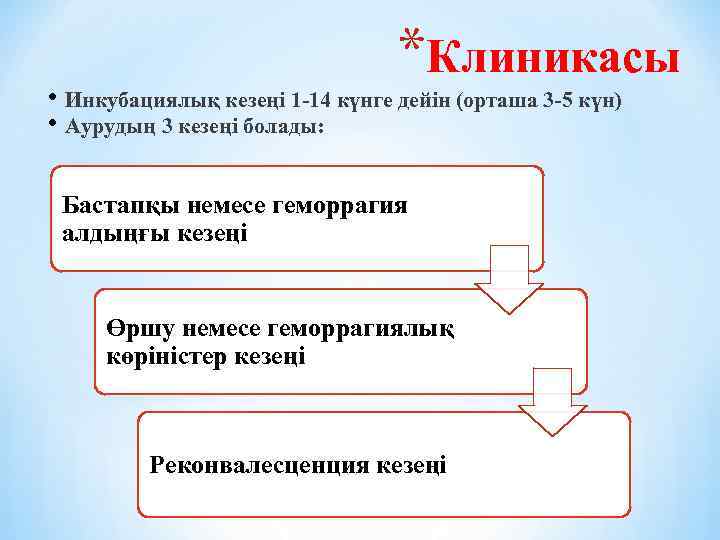 *Клиникасы

• Инкубациялық кезеңі 1-14 күнге дейін (орташа 3-5 күн)
• Аурудың 3 кезеңі болады:

Бастапқы немесе геморрагия алдыңғы кезеңі

Өршу немесе геморрагиялық көріністер кезеңі

Реконвалесценция кезеңі